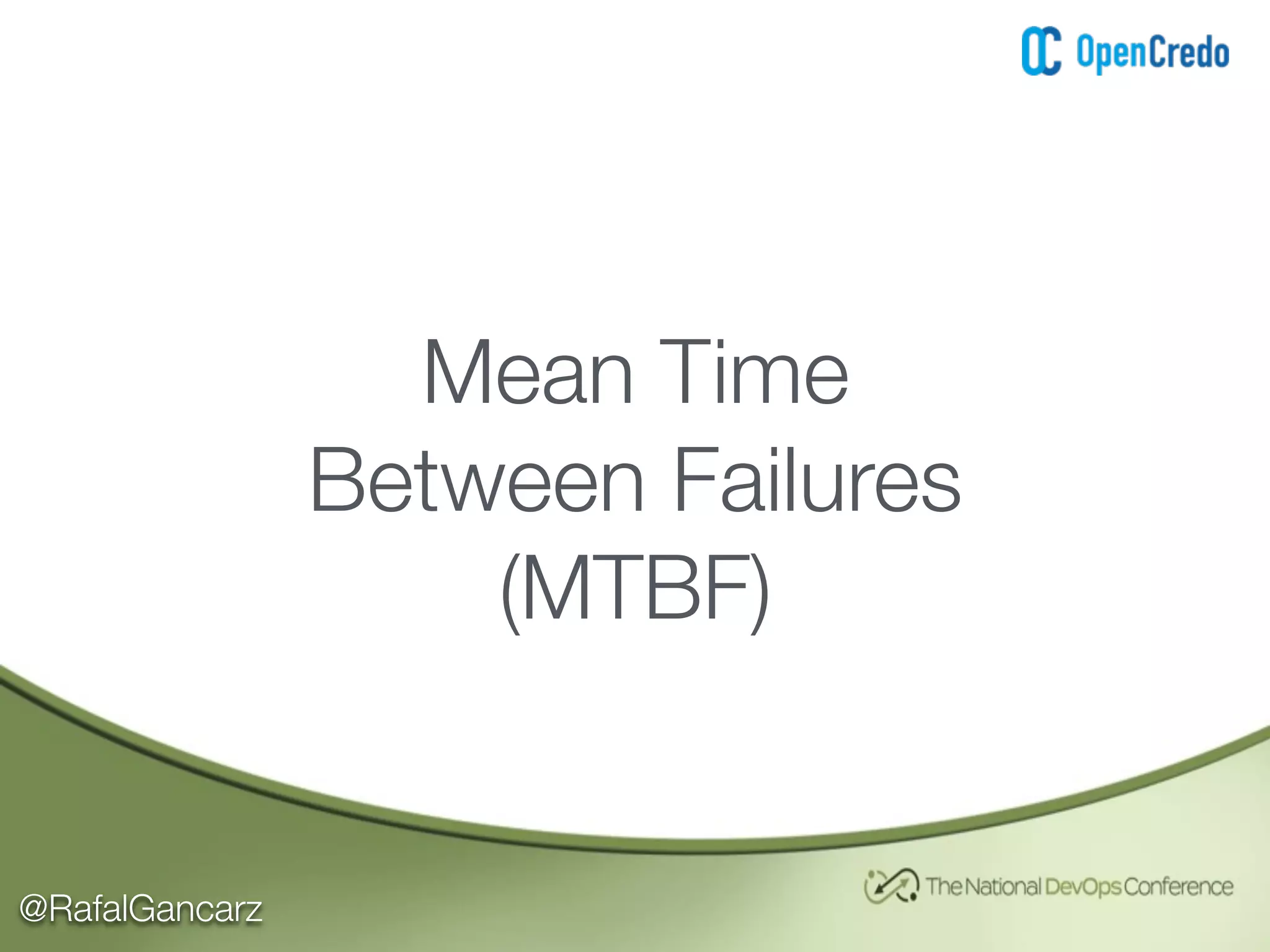 OpenCredo

Mean Time
Between Failures
(MTBF)

@RafalGancarz

The National DevOps Conference